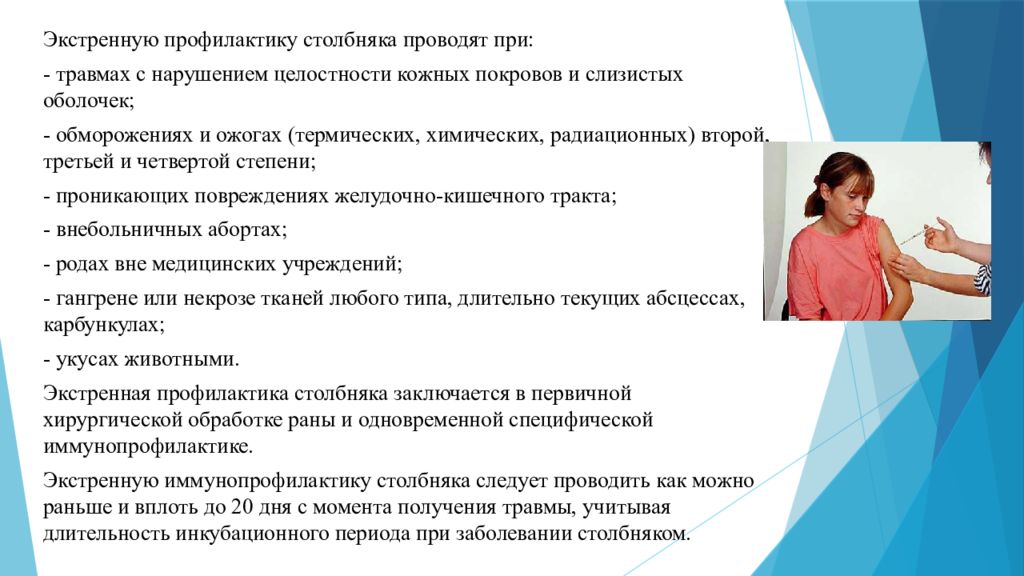 Экстренную профилактику столбняка проводят при:

- травмах с нарушением целостности кожных покровов и слизистых оболочек;

- обморожениях и ожогах (термических, химических, радиационных) второй, третьей и четвертой степени;

- проникающих повреждениях желудочно-кишечного тракта;

- внебольничных абортах;

- родах вне медицинских учреждений;

- гангрене или некрозе тканей любого типа, длительно текущих абсцессах, карбункулах;

- укусах животными.

Экстренная профилактика столбняка заключается в первичной хирургической обработке раны и одновременной специфической иммунопрофилактике.

Экстренную иммунопрофилактику столбняка следует проводить как можно раньше и вплоть до 20 дня с момента получения травмы, учитывая длительность инкубационного периода при заболевании столбняком.